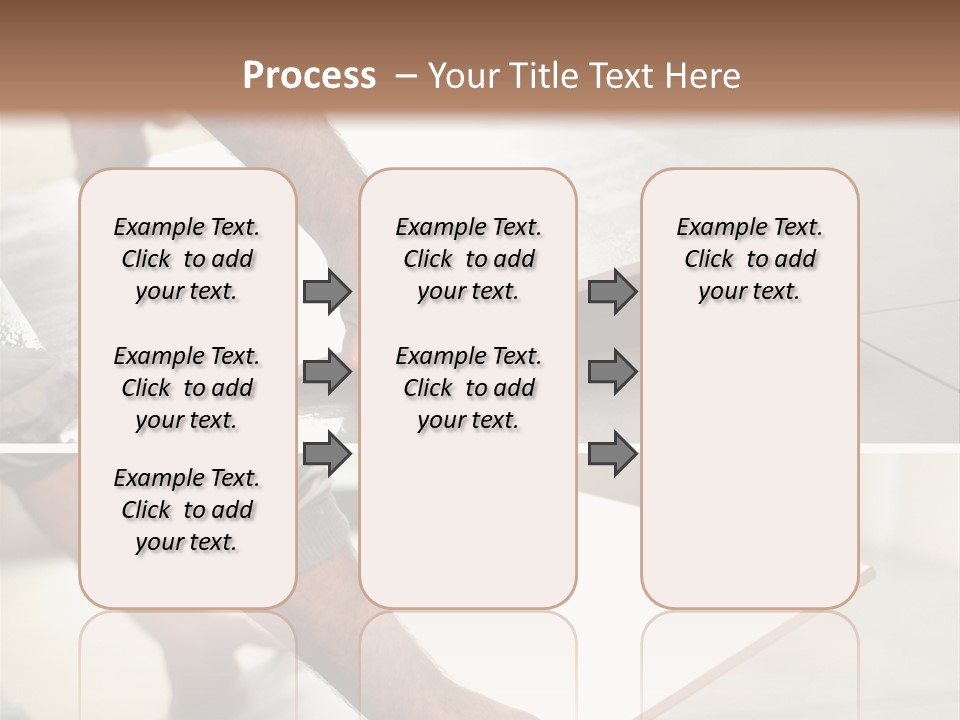 Process – Your Title Text Here

Example Text. Click to add your text.

Example Text. Click to add your text.

Example Text. Click to add your text.

Example Text. Click to add your text.

Example Text. Click to add your text.

Example Text. Click to add your text.